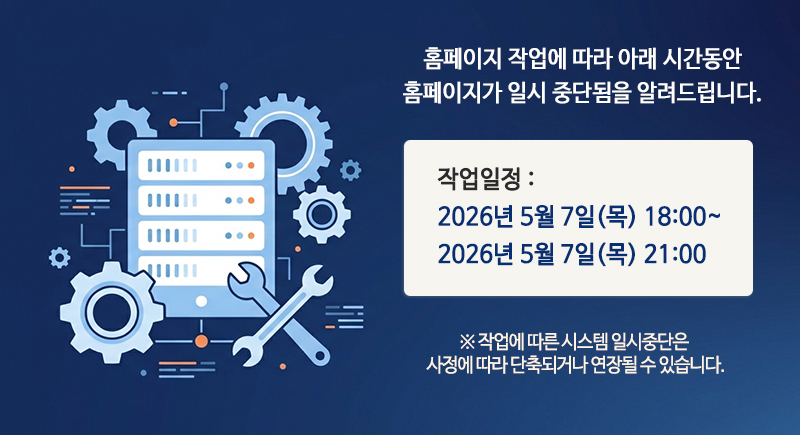 홈페이지 작업에 따라 아래 시간동안
홈페이지가 일시 중단됨을 알려드립니다.

작업일정 :
2026년 5월 7일(목) 18:00~
2026년 5월 7일(목) 21:00

※ 작업에 따른 시스템 일시중단은
사정에 따라 단축되거나 연장될 수 있습니다.